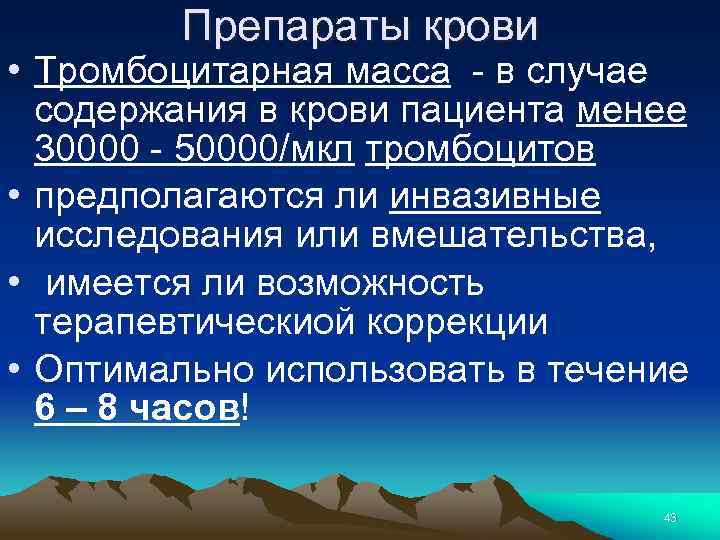 Препараты крови

• Тромбоцитарная масса - в случае содержания в крови пациента менее 30000 - 50000/мкл тромбоцитов
• предполагаются ли инвазивные исследования или вмешательства,
• имеется ли возможность терапевтическиой коррекции
• Оптимально использовать в течение 6 – 8 часов!

43